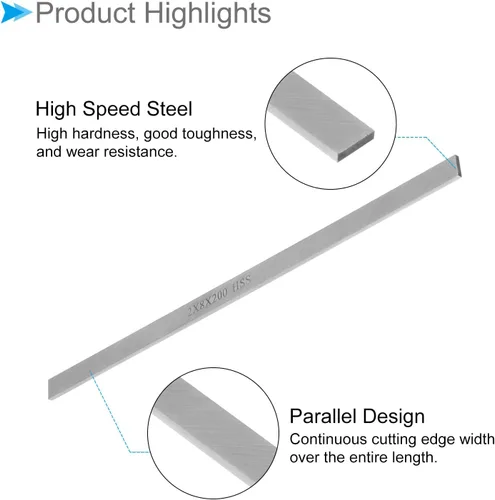 Product Highlights

High Speed Steel
High hardness, good toughness, and wear resistance.

2X8X200 HSS

Parallel Design
Continuous cutting edge width over the entire length.